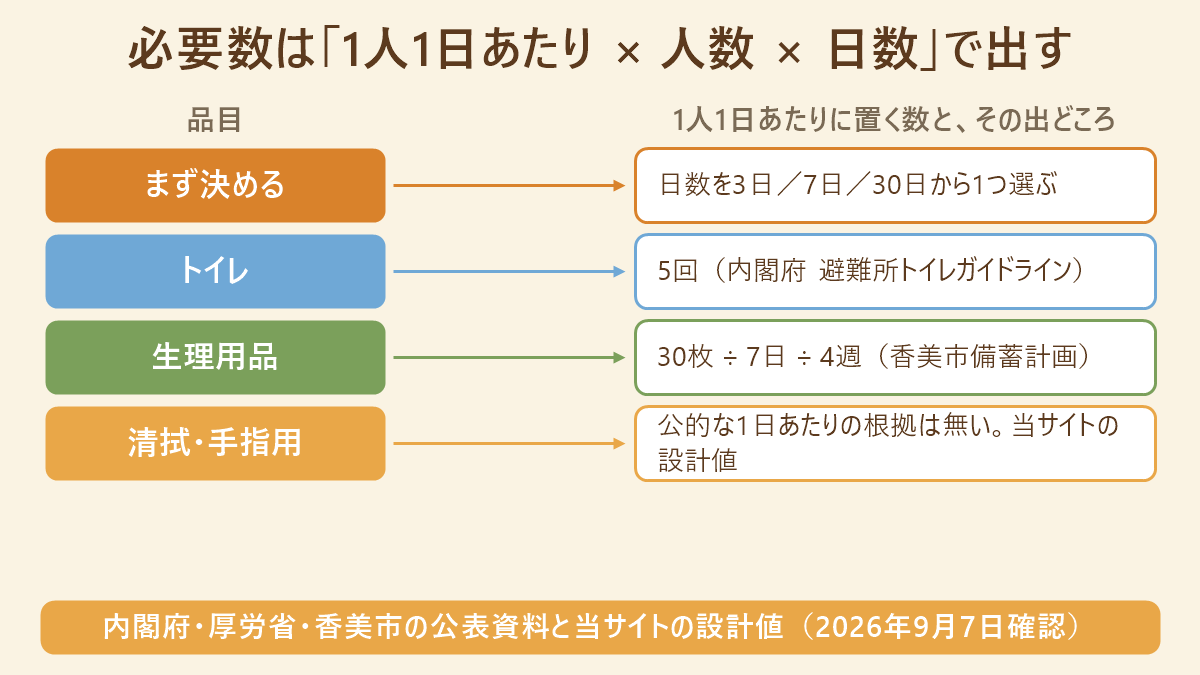 必要数は「1人1日あたり × 人数 × 日数」で出す

品目

1人1日あたりに置く数と、その出どころ

まず決める

日数を3日／7日／30日から1つ選ぶ

トイレ

5回（内閣府 避難所トイレガイドライン）

生理用品

30枚 ÷ 7日 ÷ 4週（香美市備蓄計画）

清拭・手指用

公的な1日あたりの根拠は無い。当サイトの設計値

内閣府・厚労省・香美市の公表資料と当サイトの設計値（2026年9月7日確認）